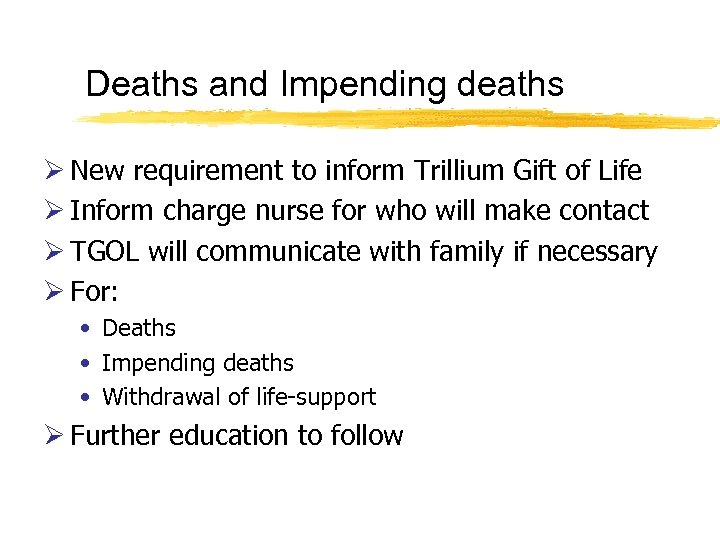 Deaths and Impending deaths

➢ New requirement to inform Trillium Gift of Life
➢ Inform charge nurse for who will make contact
➢ TGOL will communicate with family if necessary
➢ For:
• Deaths
• Impending deaths
• Withdrawal of life-support
➢ Further education to follow